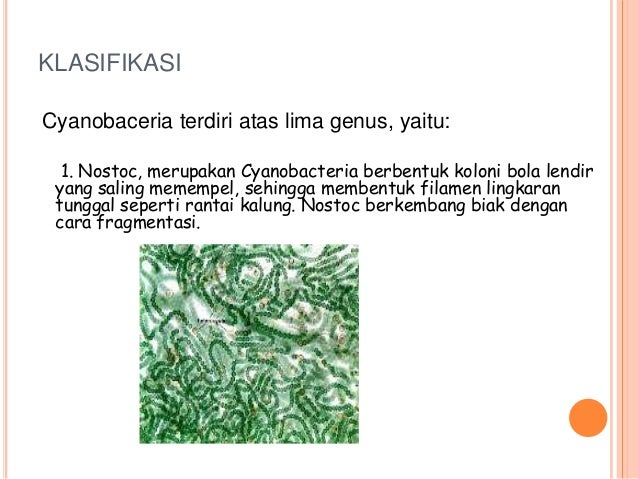 KLASIFIKASI

Cyanobaceria terdiri atas lima genus, yaitu:

1. Nostoc, merupakan Cyanobacteria berbentuk koloni bola lendir yang saling memempel, sehingga membentuk filamen lingkaran tunggal seperti rantai kalung. Nostoc berkembang biak dengan cara fragmentasi.